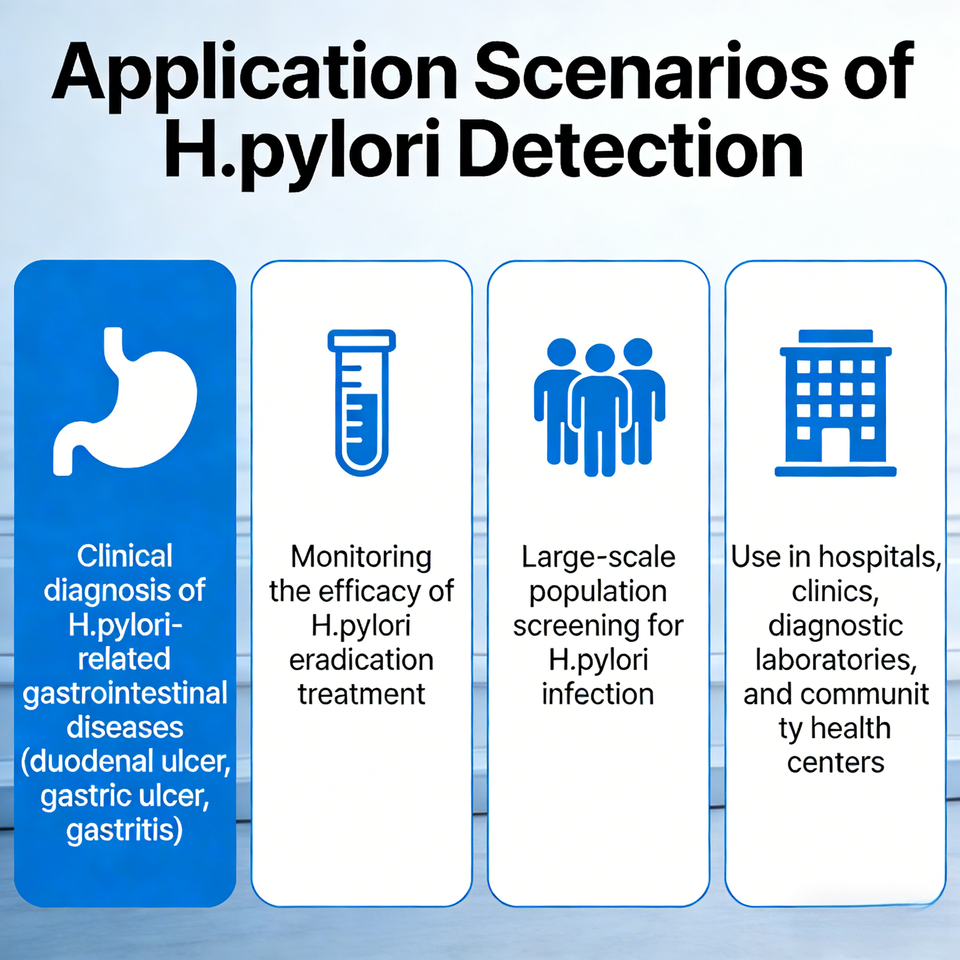 Application Scenarios of H.pylori Detection

Clinical diagnosis of H.pylori-related gastrointestinal diseases (duodenal ulcer, gastric ulcer, gastritis)

Monitoring the efficacy of H.pylori eradication treatment

Large-scale population screening for H.pylori infection

Use in hospitals, clinics, diagnostic laboratories, and communit ty health centers